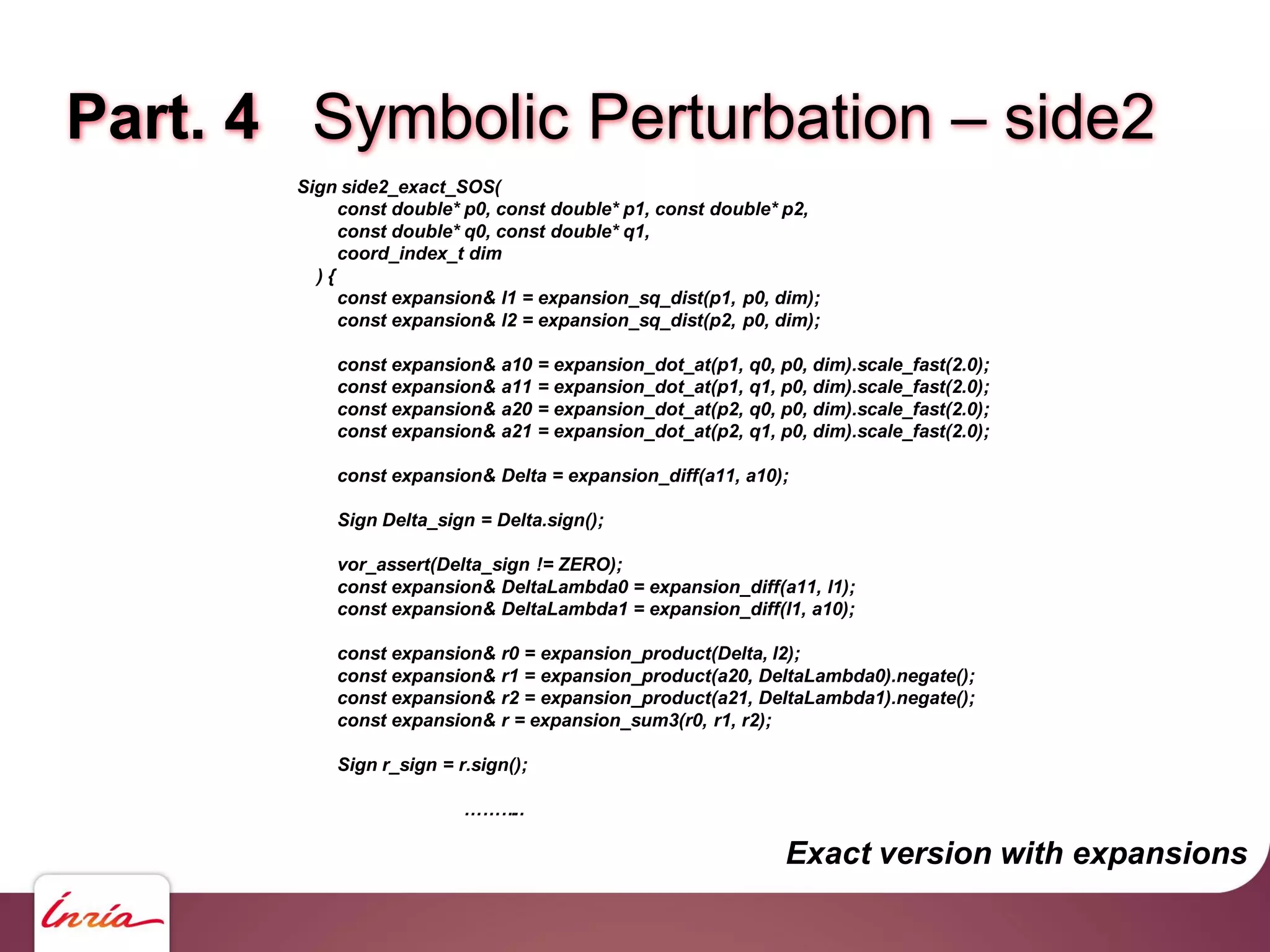 Part. 4 Symbolic Perturbation – side2

Sign side2_exact_SOS(
const double* p0, const double* p1, const double* p2,
const double* q0, const double* q1,
coord_index_t dim
) {
const expansion& l1 = expansion_sq_dist(p1, p0, dim);
const expansion& l2 = expansion_sq_dist(p2, p0, dim);

const expansion& a10 = expansion_dot_at(p1, q0, p0, dim).scale_fast(2.0);
const expansion& a11 = expansion_dot_at(p1, q1, p0, dim).scale_fast(2.0);
const expansion& a20 = expansion_dot_at(p2, q0, p0, dim).scale_fast(2.0);
const expansion& a21 = expansion_dot_at(p2, q1, p0, dim).scale_fast(2.0);

const expansion& Delta = expansion_diff(a11, a10);

Sign Delta_sign = Delta.sign();

vor_assert(Delta_sign != ZERO);
const expansion& DeltaLambda0 = expansion_diff(a11, l1);
const expansion& DeltaLambda1 = expansion_diff(l1, a10);

const expansion& r0 = expansion_product(Delta, l2);
const expansion& r1 = expansion_product(a20, DeltaLambda0).negate();
const expansion& r2 = expansion_product(a21, DeltaLambda1).negate();
const expansion& r = expansion_sum3(r0, r1, r2);

Sign r_sign = r.sign();

……….

Exact version with expansions

Inria